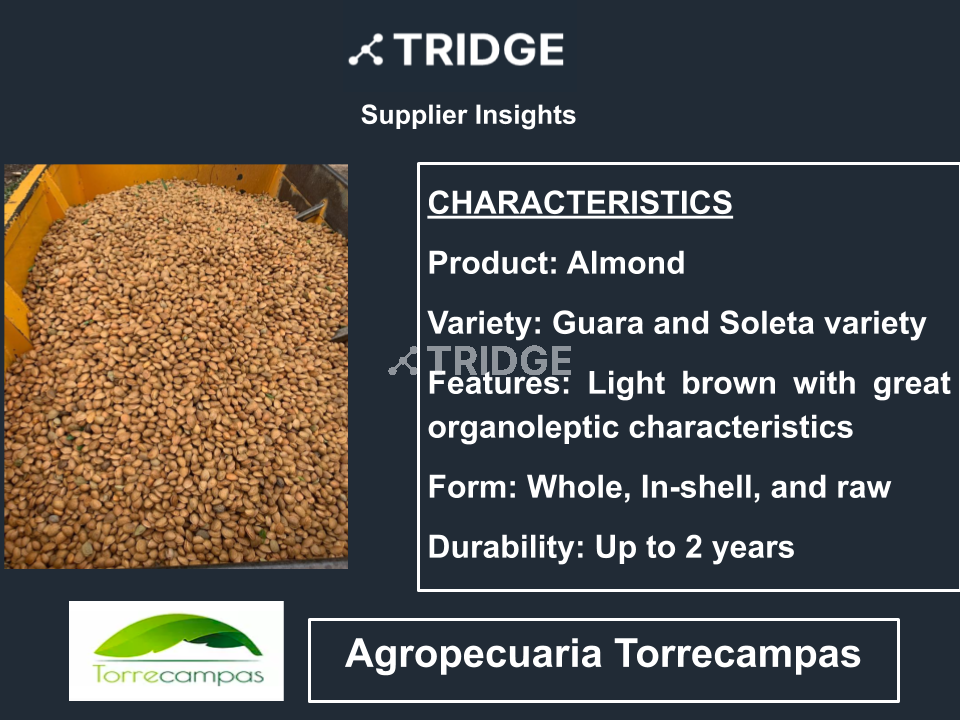 TRIDGE

Supplier Insights

CHARACTERISTICS

Product: Almond

Variety: Guara and Soleta variety

TRIDGE

Features: Light brown with great organoleptic characteristics

Form: Whole, In-shell, and raw

Durability: Up to 2 years

Torrecampas

Agropecuaria Torrecampas